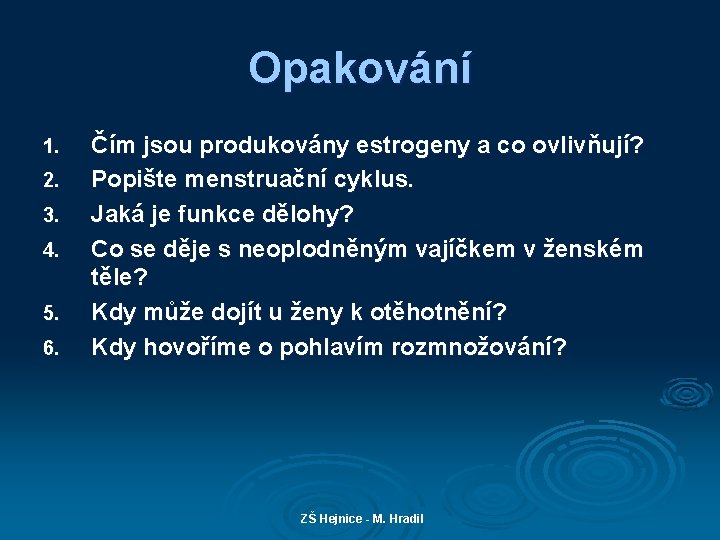 Opakování

1. Čím jsou produkovány estrogeny a co ovlivňují?
2. Popište menstruační cyklus.
3. Jaká je funkce dělohy?
4. Co se děje s neoplodněným vajíčkem v ženském těle?
5. Kdy může dojít u ženy k otěhotnění?
6. Kdy hovoříme o pohlavím rozmnožování?

ZŠ Hejnice - M. Hradil